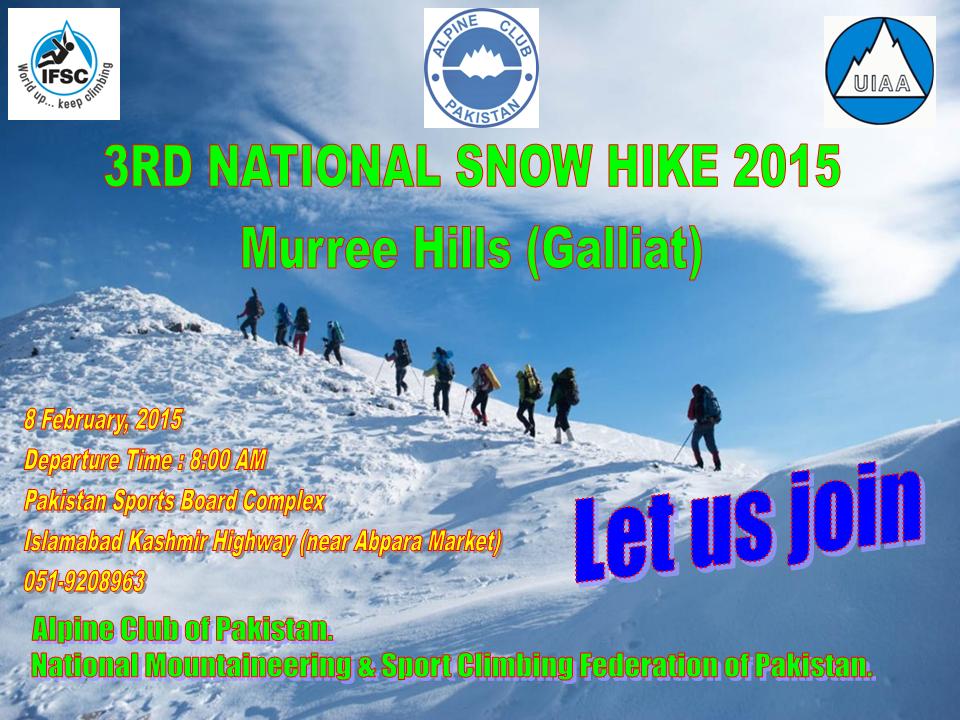 IFSC
World up... keep climbing

ALPINE CLUB
PAKISTAN

UIAA

3RD NATIONAL SNOW HIKE 2015

Murree Hills (Galliat)

8 February, 2015
Departure Time : 8:00 AM
Pakistan Sports Board Complex
Islamabad Kashmir Highway (near Abpara Market)
051-9208963

Let us join

Alpine Club of Pakistan.
National Mountaineering & Sport Climbing Federation of Pakistan.